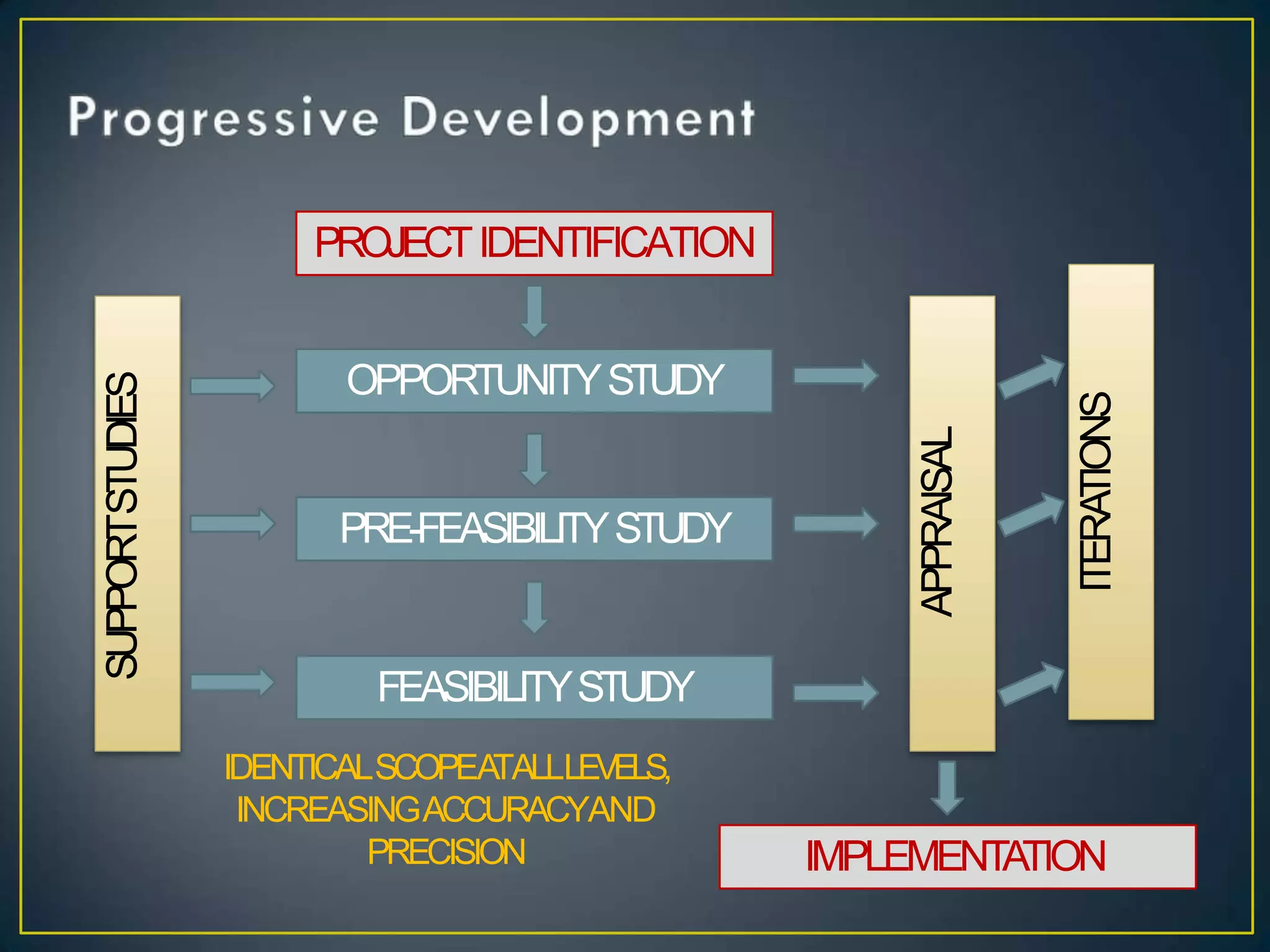 Progressive Development

PROJECT IDENTIFICATION

SUPPORT STUDIES

OPPORTUNITY STUDY

PRE-FEASIBILITY STUDY

FEASIBILITY STUDY

APPRAISAL

ITERATIONS

IDENTICAL SCOPE AT ALL LEVELS, INCREASING ACCURACY AND PRECISION

IMPLEMENTATION